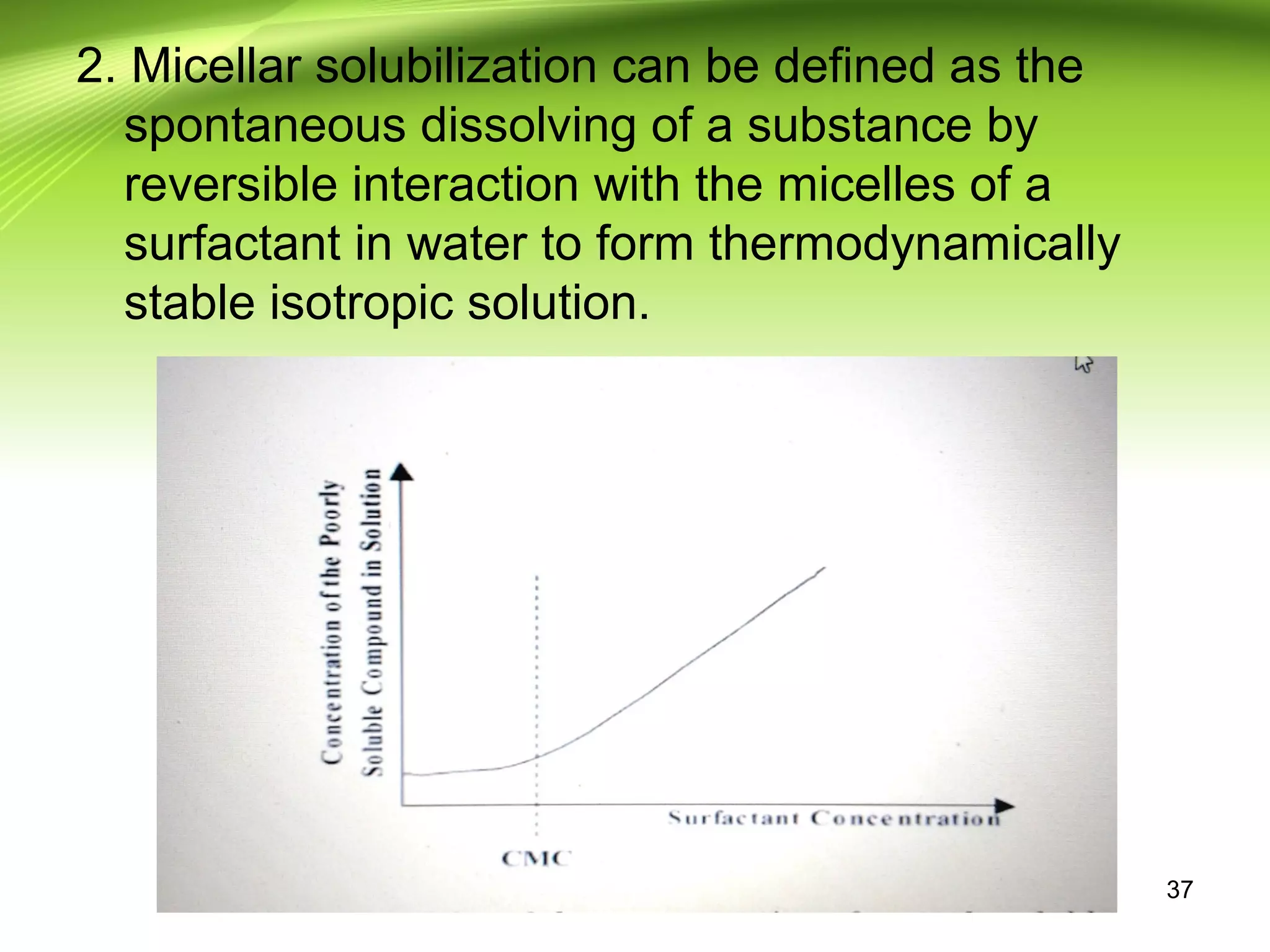 2. Micellar solubilization can be defined as the spontaneous dissolving of a substance by reversible interaction with the micelles of a surfactant in water to form thermodynamically stable isotropic solution.

Concentration of the Poorly Soluble Compound in Solution

Surfactant Concentration

CMC

37